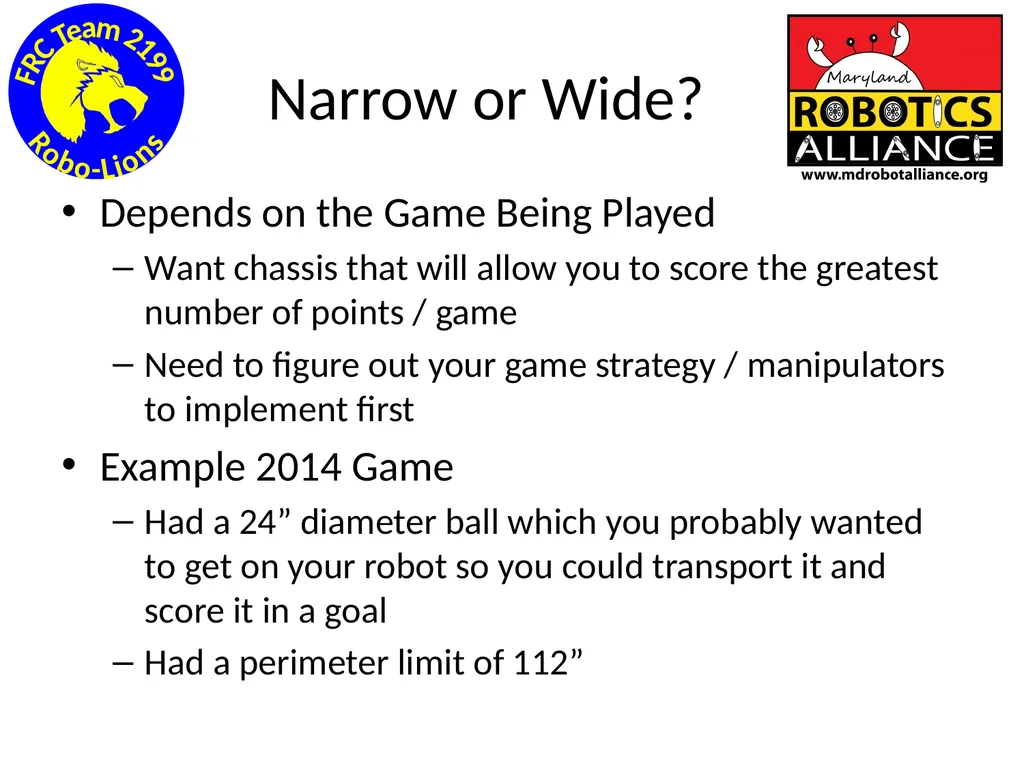 FRC Team 2199
Robo-Lions

Narrow or Wide?

Maryland
ROBOTICS
ALLIANCE
www.mdrobotalliance.org

• Depends on the Game Being Played
– Want chassis that will allow you to score the greatest number of points / game
– Need to figure out your game strategy / manipulators to implement first

• Example 2014 Game
– Had a 24” diameter ball which you probably wanted to get on your robot so you could transport it and score it in a goal
– Had a perimeter limit of 112”